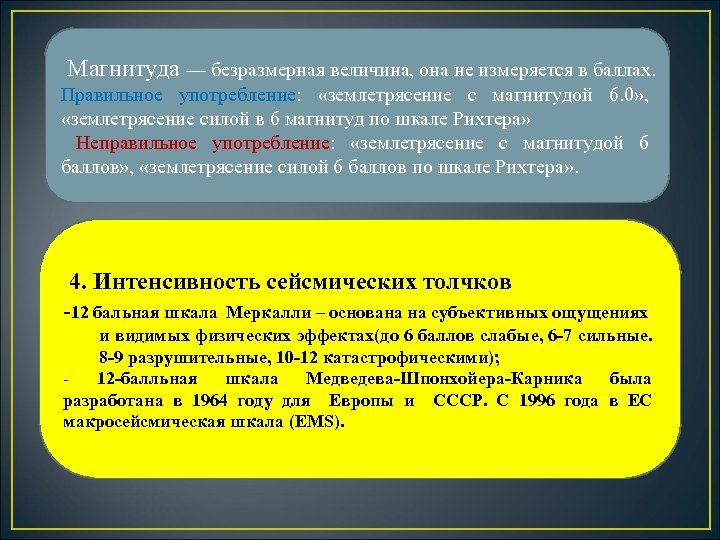 Магнитуда — безразмерная величина, она не измеряется в баллах. Правильное употребление: «землетрясение с магнитудой 6.0», «землетрясение силой в 6 магнитуд по шкале Рихтера»

Неправильное употребление: «землетрясение с магнитудой 6 баллов», «землетрясение силой 6 баллов по шкале Рихтера».

4. Интенсивность сейсмических толчков

-12 бальная шкала Меркалли – основана на субъективных ощущениях и видимых физических эффектах(до 6 баллов слабые, 6-7 сильные. 8-9 разрушительные, 10-12 катастрофическими);

- 12-балльная шкала Медведева-Шпонхойера-Карника была разработана в 1964 году для Европы и СССР. С 1996 года в ЕС макросейсмическая шкала (EMS).